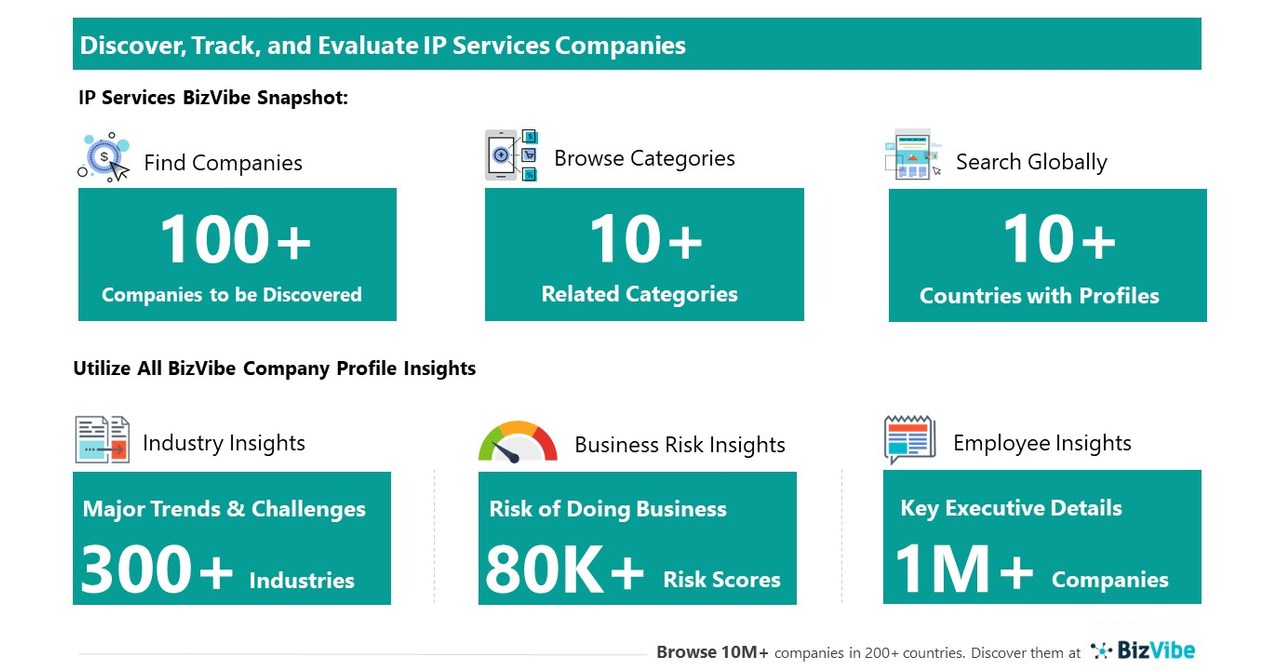 Discover, Track, and Evaluate IP Services Companies

IP Services BizVibe Snapshot:

Find Companies

100+

Companies to be Discovered

Browse Categories

10+

Related Categories

Search Globally

10+

Countries with Profiles

Utilize All BizVibe Company Profile Insights

Industry Insights

Major Trends & Challenges

300+ Industries

Business Risk Insights

Risk of Doing Business

80K+ Risk Scores

Employee Insights

Key Executive Details

1M+ Companies

Browse 10M+ companies in 200+ countries. Discover them at BizVibe